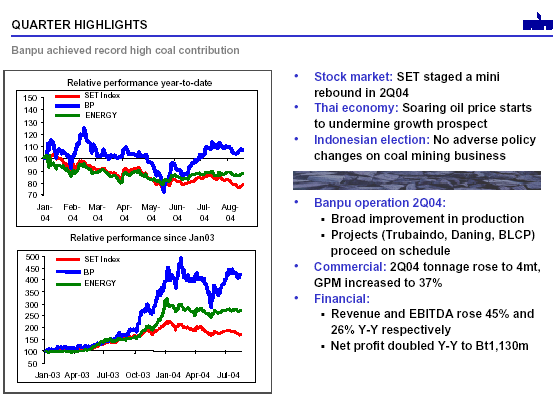 QUARTER HIGHLIGHTS

Banpu achieved record high coal contribution

Relative performance year-to-date

SET Index
BP
ENERGY

150
140
130
120
110
100
90
80
70

Jan-04 Feb-04 Mar-04 Apr-04 May-04 Jun-04 Jul-04 Aug-04

Relative performance since Jan03

SET Index
BP
ENERGY

500
450
400
350
300
250
200
150
100
50

Jan-03 Apr-03 Jul-03 Oct-03 Jan-04 Apr-04 Jul-04

• Stock market: SET staged a mini rebound in 2Q04
• Thai economy: Soaring oil price starts to undermine growth prospect
• Indonesian election: No adverse policy changes on coal mining business

• Banpu operation 2Q04:
▪ Broad improvement in production
▪ Projects (Trubaindo, Daning, BLCP) proceed on schedule
• Commercial: 2Q04 tonnage rose to 4mt, GPM increased to 37%
• Financial:
▪ Revenue and EBITDA rose 45% and 26% Y-Y respectively
▪ Net profit doubled Y-Y to Bt1,130m